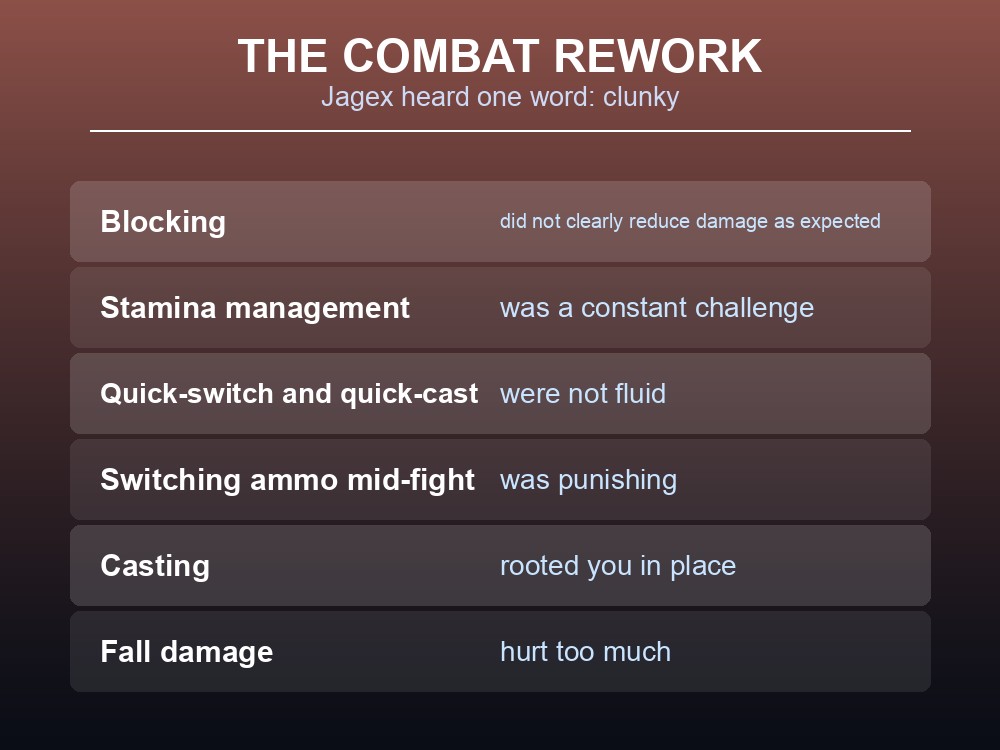 THE COMBAT REWORK
Jagex heard one word: clunky

| | |
|---|---|
| Blocking | did not clearly reduce damage as expected |
| Stamina management | was a constant challenge |
| Quick-switch and quick-cast | were not fluid |
| Switching ammo mid-fight | was punishing |
| Casting | rooted you in place |
| Fall damage | hurt too much |